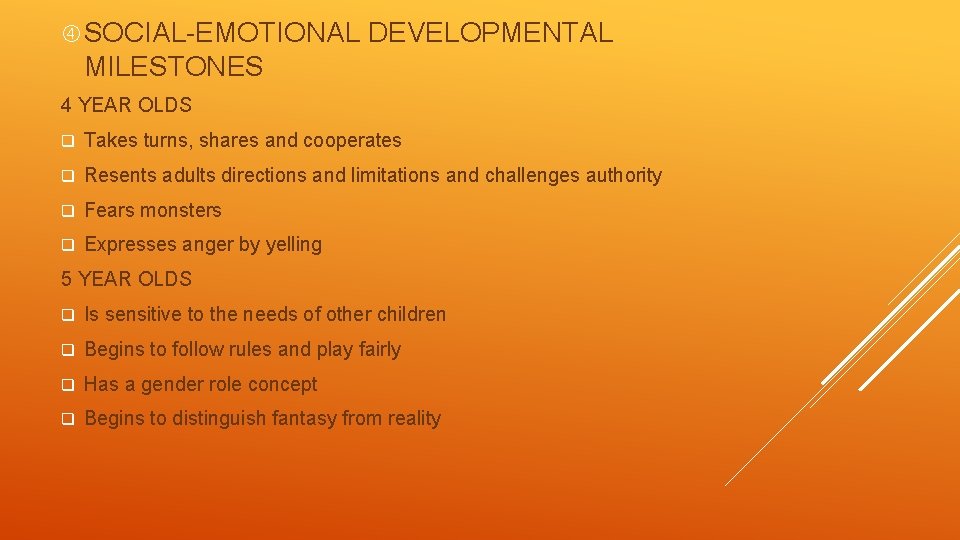 ④ SOCIAL-EMOTIONAL DEVELOPMENTAL MILESTONES

4 YEAR OLDS

❑ Takes turns, shares and cooperates

❑ Resents adults directions and limitations and challenges authority

❑ Fears monsters

❑ Expresses anger by yelling

5 YEAR OLDS

❑ Is sensitive to the needs of other children

❑ Begins to follow rules and play fairly

❑ Has a gender role concept

❑ Begins to distinguish fantasy from reality